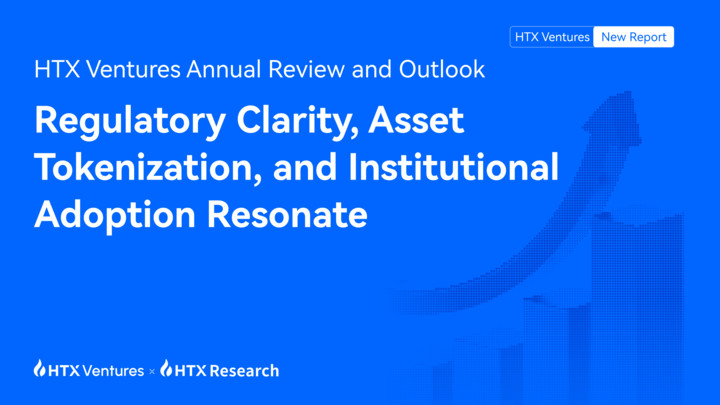 HTX Ventures New Report

HTX Ventures Annual Review and Outlook

Regulatory Clarity, Asset Tokenization, and Institutional Adoption Resonate

HTX Ventures × HTX Research